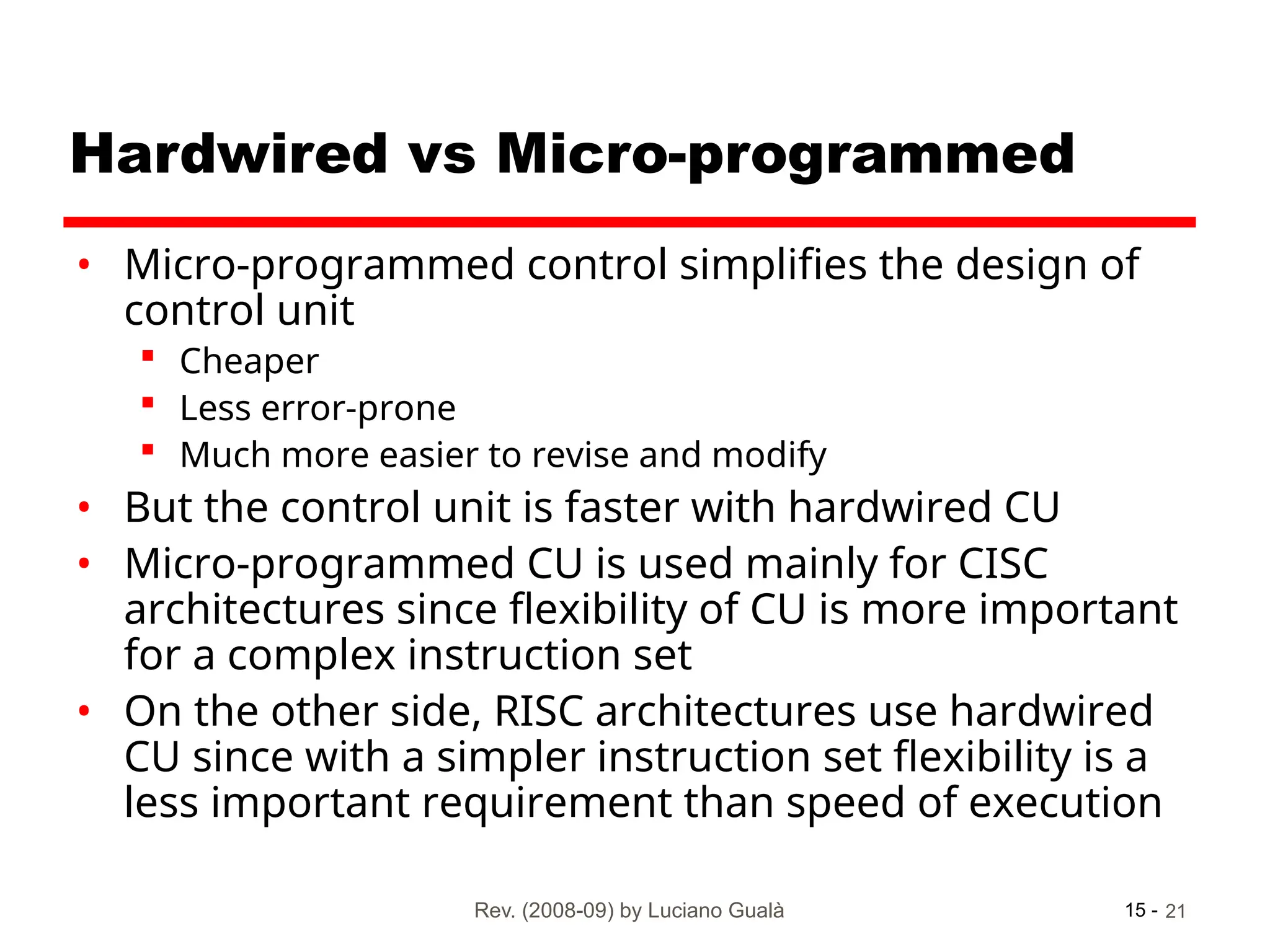 Hardwired vs Micro-programmed

• Micro-programmed control simplifies the design of control unit
  ▪ Cheaper
  ▪ Less error-prone
  ▪ Much more easier to revise and modify
• But the control unit is faster with hardwired CU
• Micro-programmed CU is used mainly for CISC architectures since flexibility of CU is more important for a complex instruction set
• On the other side, RISC architectures use hardwired CU since with a simpler instruction set flexibility is a less important requirement than speed of execution

Rev. (2008-09) by Luciano Gualà

15 - 21